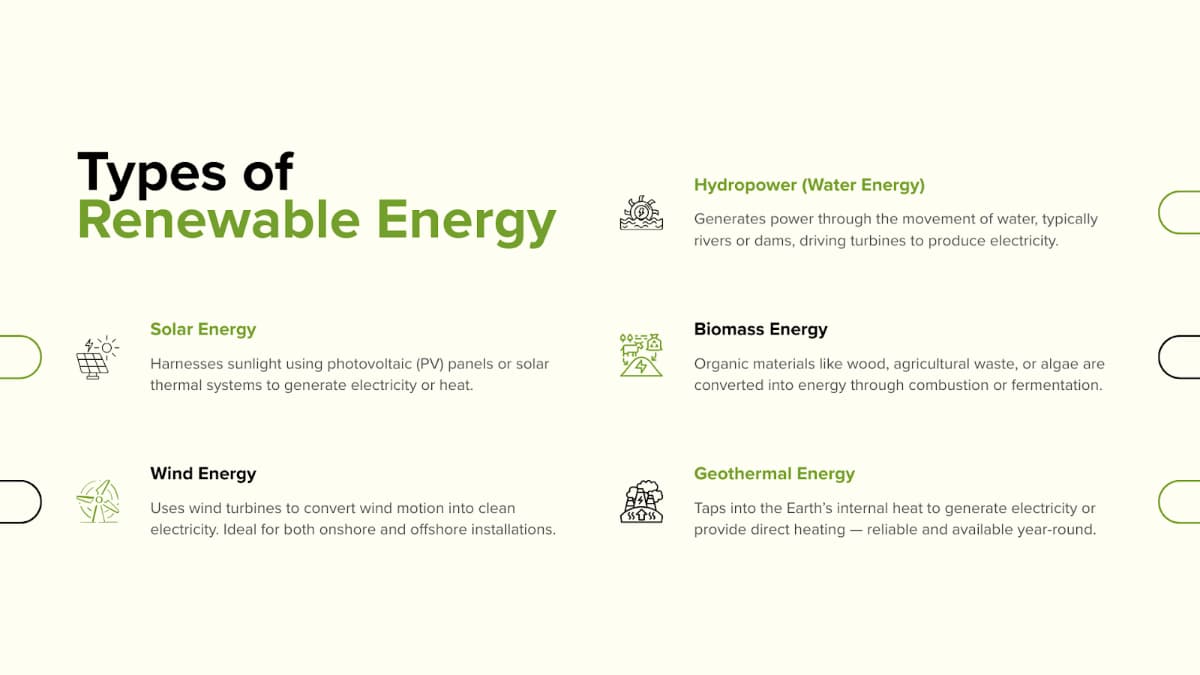 Types of Renewable Energy

Solar Energy

Harnesses sunlight using photovoltaic (PV) panels or solar thermal systems to generate electricity or heat.

Wind Energy

Uses wind turbines to convert wind motion into clean electricity. Ideal for both onshore and offshore installations.

Hydropower (Water Energy)

Generates power through the movement of water, typically rivers or dams, driving turbines to produce electricity.

Biomass Energy

Organic materials like wood, agricultural waste, or algae are converted into energy through combustion or fermentation.

Geothermal Energy

Taps into the Earth's internal heat to generate electricity or provide direct heating — reliable and available year-round.